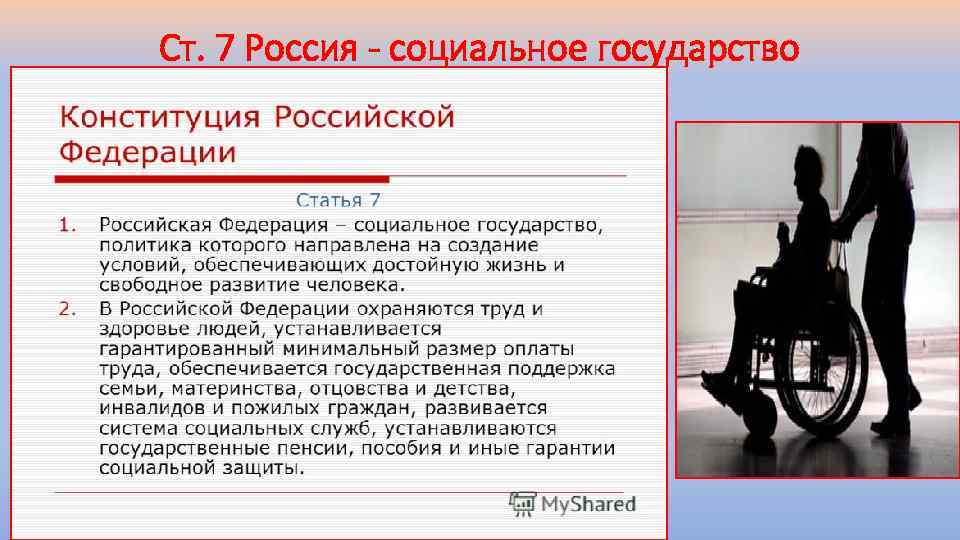 Ст. 7 Россия - социальное государство

Конституция Российской Федерации

Статья 7

1. Российская Федерация – социальное государство, политика которого направлена на создание условий, обеспечивающих достойную жизнь и свободное развитие человека.

2. В Российской Федерации охраняются труд и здоровье людей, устанавливается гарантированный минимальный размер оплаты труда, обеспечивается государственная поддержка семьи, материнства, отцовства и детства, инвалидов и пожилых граждан, развивается система социальных служб, устанавливаются государственные пенсии, пособия и иные гарантии социальной защиты.

MyShared